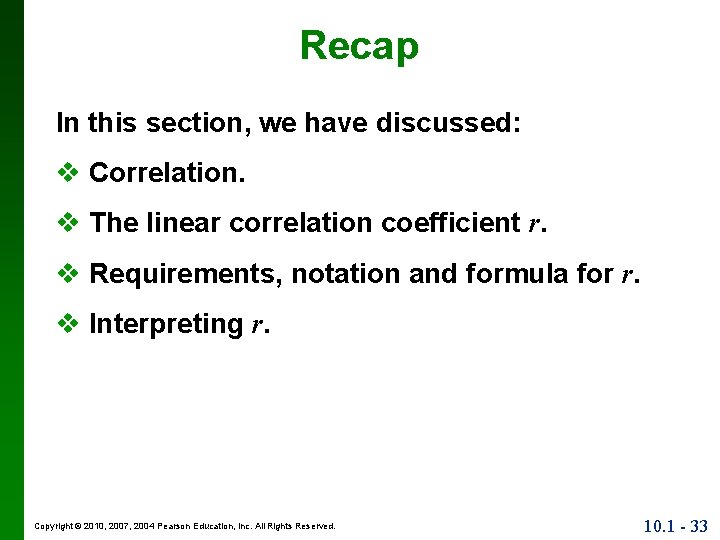 Recap

In this section, we have discussed:

❖ Correlation.

❖ The linear correlation coefficient $r$.

❖ Requirements, notation and formula for $r$.

❖ Interpreting $r$.

Copyright © 2010, 2007, 2004 Pearson Education, Inc. All Rights Reserved.

10.1 - 33